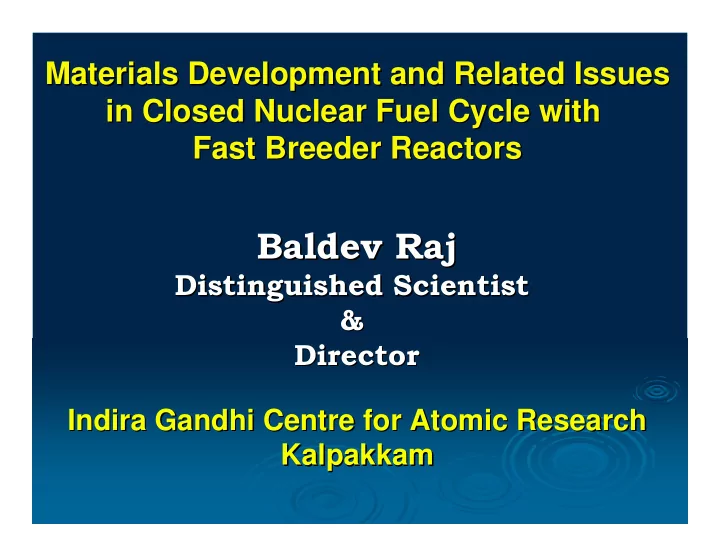 Materials Development and Related Issues in Closed Nuclear Fuel Cycle with Fast Breeder Reactors

Baldev Raj
Distinguished Scientist
&
Director

Indira Gandhi Centre for Atomic Research
Kalpakkam